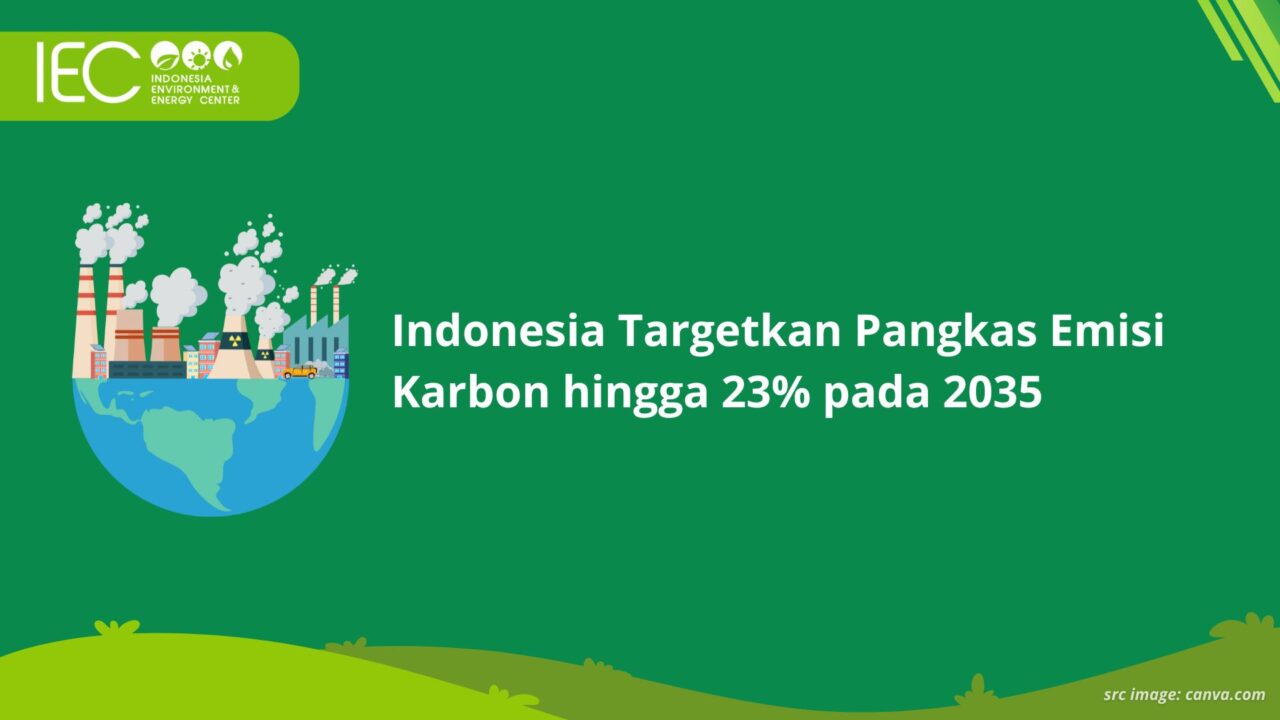 IEC INDONESIA ENVIRONMENT & ENERGY CENTER

Indonesia Targetkan Pangkas Emisi Karbon hingga 23% pada 2035

src image: canva.com